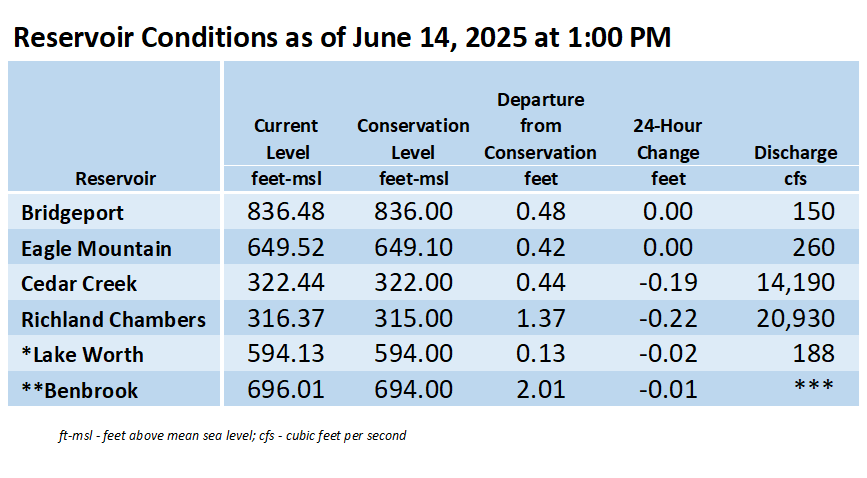 Reservoir Conditions as of June 14, 2025 at 1:00 PM

| Reservoir | Current Level feet-msl | Conservation Level feet-msl | Departure from Conservation feet | 24-Hour Change feet | Discharge cfs |
|---|---|---|---|---|---|
| Bridgeport | 836.48 | 836.00 | 0.48 | 0.00 | 150 |
| Eagle Mountain | 649.52 | 649.10 | 0.42 | 0.00 | 260 |
| Cedar Creek | 322.44 | 322.00 | 0.44 | -0.19 | 14,190 |
| Richland Chambers | 316.37 | 315.00 | 1.37 | -0.22 | 20,930 |
| *Lake Worth | 594.13 | 594.00 | 0.13 | -0.02 | 188 |
| **Benbrook | 696.01 | 694.00 | 2.01 | -0.01 | *** |

ft-msl - feet above mean sea level; cfs - cubic feet per second